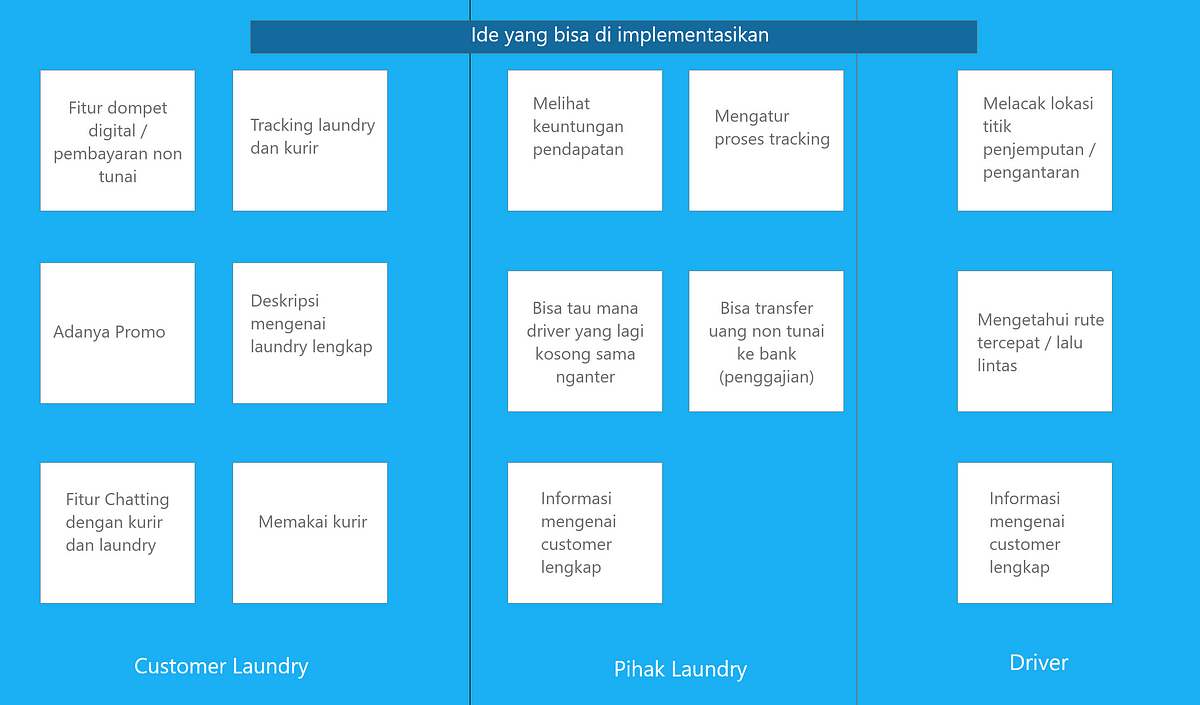 Ide yang bisa di implementasikan

Fitur dompet digital / pembayaran non tunai

Tracking laundry dan kurir

Adanya Promo

Deskripsi mengenai laundry lengkap

Fitur Chatting dengan kurir dan laundry

Memakai kurir

Customer Laundry

Melihat keuntungan pendapatan

Mengatur proses tracking

Bisa tau mana driver yang lagi kosong sama nganter

Bisa transfer uang non tunai ke bank (penggajian)

Informasi mengenai customer lengkap

Pihak Laundry

Melacak lokasi titik penjemputan / pengantaran

Mengetahui rute tercepat / lalu lintas

Informasi mengenai customer lengkap

Driver